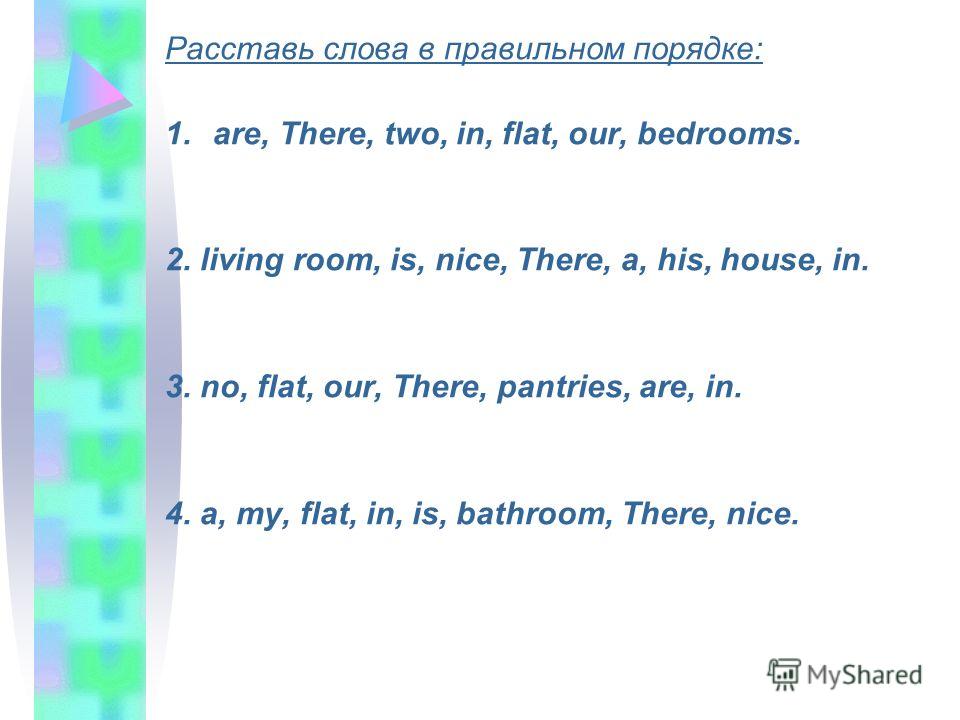 Расставь слова в правильном порядке:

1. are, There, two, in, flat, our, bedrooms.

2. living room, is, nice, There, a, his, house, in.

3. no, flat, our, There, pantries, are, in.

4. a, my, flat, in, is, bathroom, There, nice.

MyShared